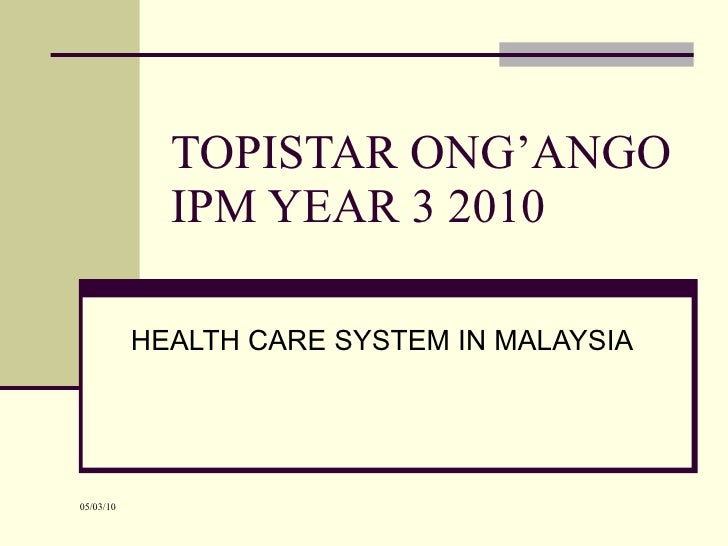 TOPISTAR ONG’ANGO
IPM YEAR 3 2010

HEALTH CARE SYSTEM IN MALAYSIA

05/03/10